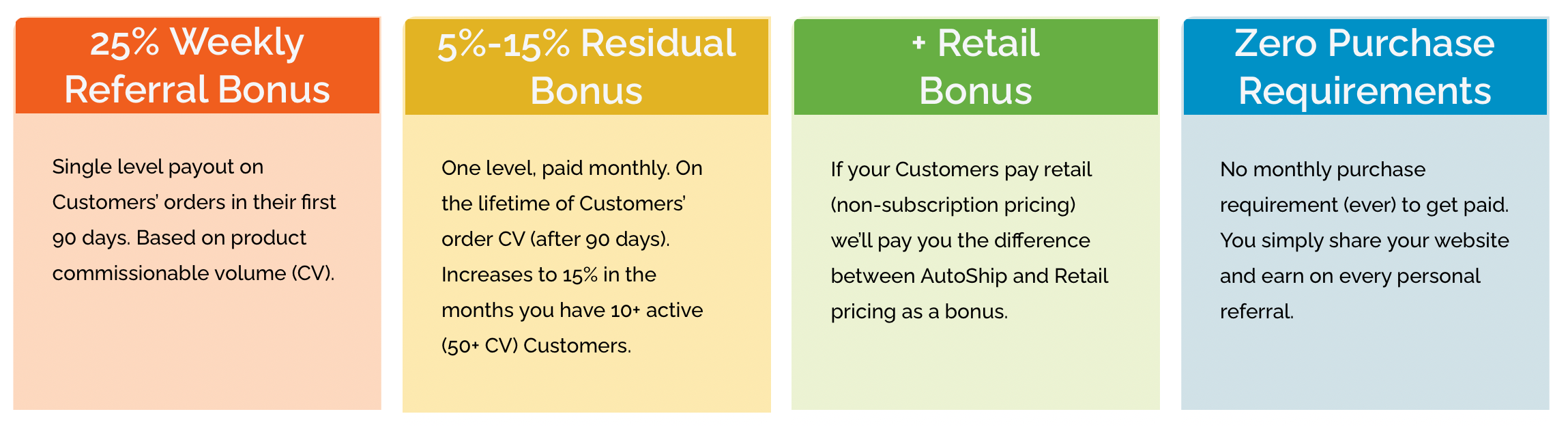 25% Weekly Referral Bonus

Single level payout on Customers' orders in their first 90 days. Based on product commissionable volume (CV).

5%-15% Residual Bonus

One level, paid monthly. On the lifetime of Customers' order CV (after 90 days). Increases to 15% in the months you have 10+ active (50+ CV) Customers.

+ Retail Bonus

If your Customers pay retail (non-subscription pricing) we'll pay you the difference between AutoShip and Retail pricing as a bonus.

Zero Purchase Requirements

No monthly purchase requirement (ever) to get paid. You simply share your website and earn on every personal referral.